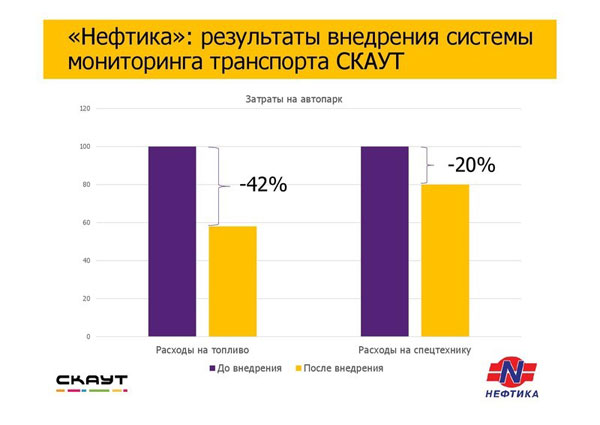 «Нефтика»: результаты внедрения системы мониторинга транспорта СКАУТ

Затраты на автопарк

120
100
80
60
40
20
0

-42%
-20%

Расходы на топливо
Расходы на спецтехнику

До внедрения
После внедрения

СКАУТ

N
НЕФТИКА